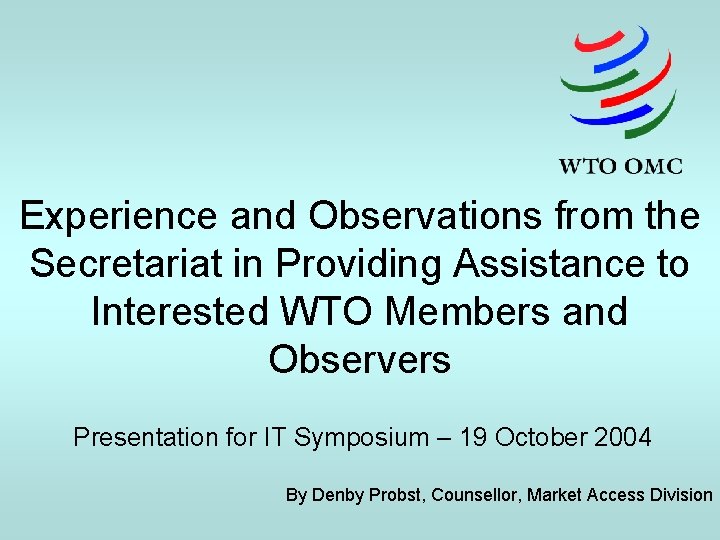 WTO OMC

Experience and Observations from the Secretariat in Providing Assistance to Interested WTO Members and Observers

Presentation for IT Symposium – 19 October 2004

By Denby Probst, Counsellor, Market Access Division